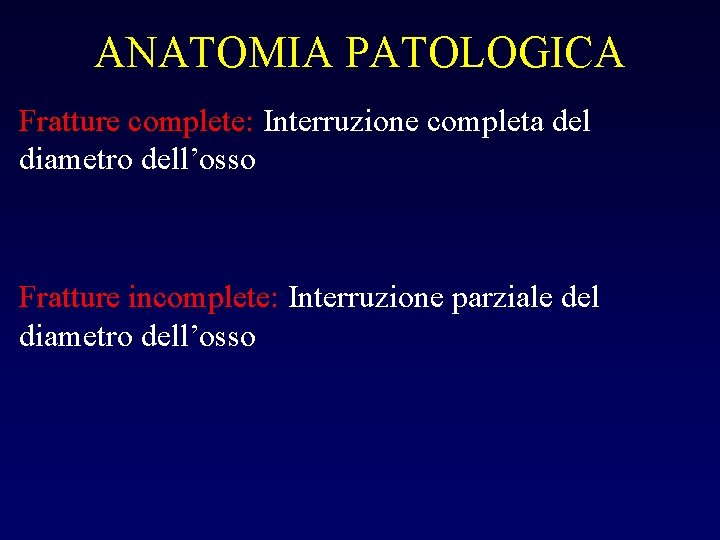 ANATOMIA PATOLOGICA

Fratture complete: Interruzione completa del diametro dell’osso

Fratture incomplete: Interruzione parziale del diametro dell’osso